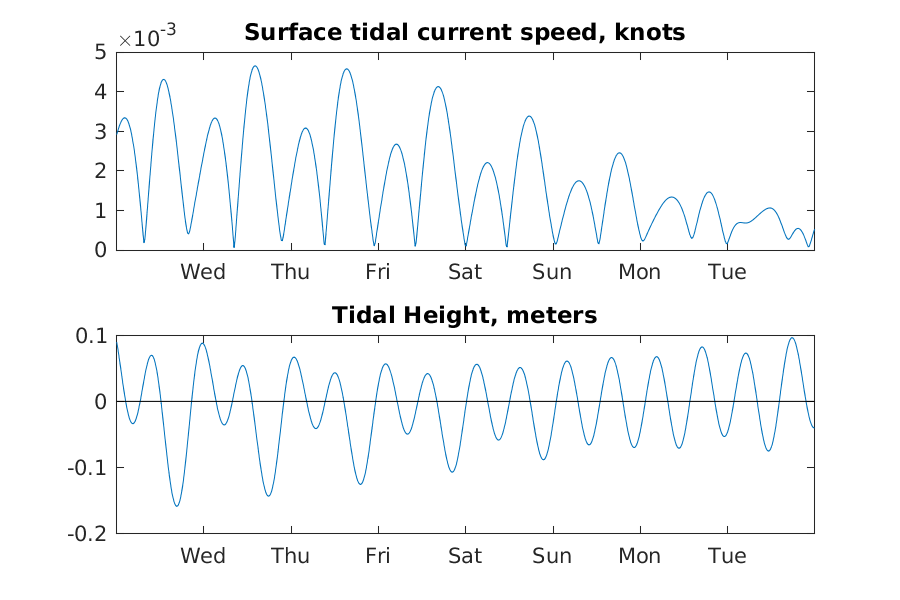 Surface tidal current speed, knots

$\times 10^{-3}$

5
4
3
2
1
0

Wed Thu Fri Sat Sun Mon Tue

Tidal Height, meters

0.1
0
-0.1
-0.2

Wed Thu Fri Sat Sun Mon Tue